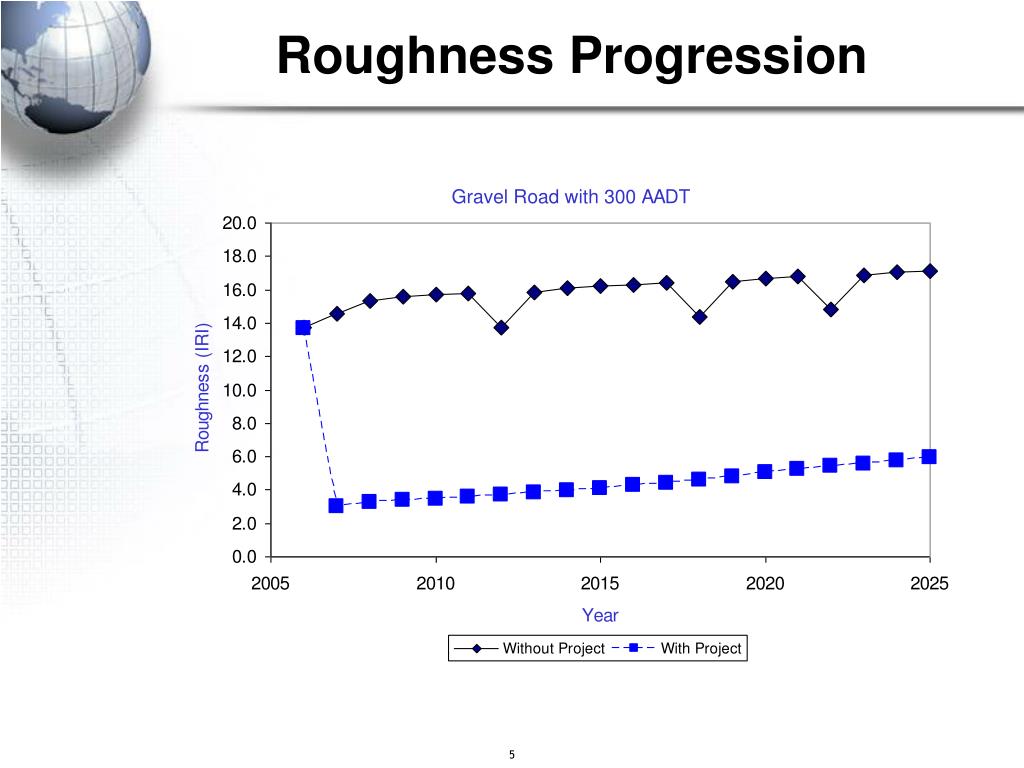 Roughness Progression

Gravel Road with 300 AADT

Roughness (IRI)

20.0
18.0
16.0
14.0
12.0
10.0
8.0
6.0
4.0
2.0
0.0

2005
2010
2015
2020
2025

Year

Without Project
With Project

5